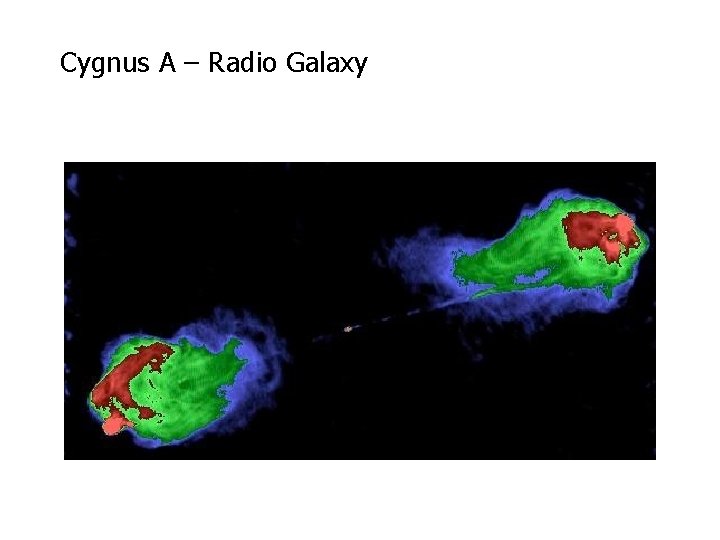 Cygnus A – Radio Galaxy